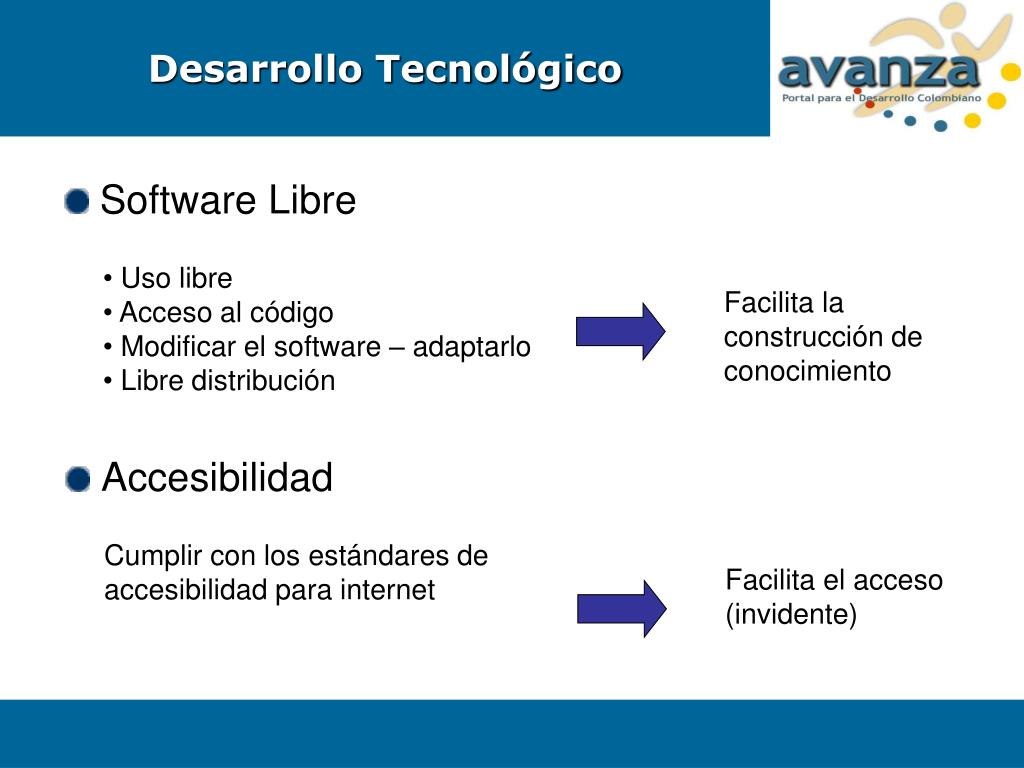 Desarrollo Tecnológico

avanza
Portal para el Desarrollo Colombiano

Software Libre

• Uso libre
• Acceso al código
• Modificar el software – adaptarlo
• Libre distribución

Facilita la construcción de conocimiento

Accesibilidad

Cumplir con los estándares de accesibilidad para internet

Facilita el acceso (invidente)